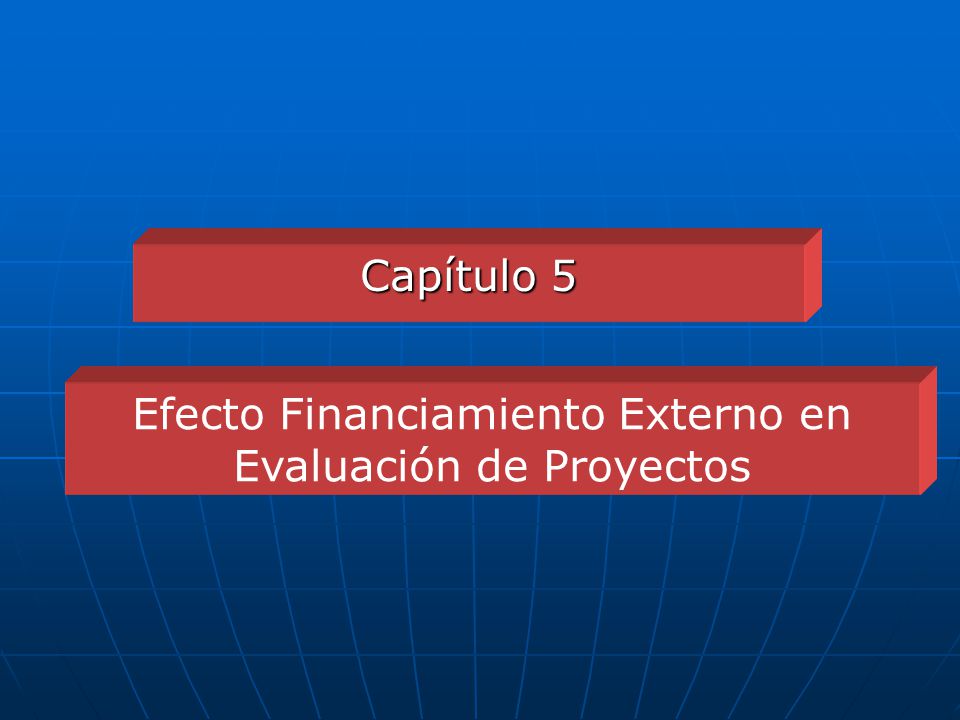 Capítulo 5

Efecto Financiamiento Externo en Evaluación de Proyectos